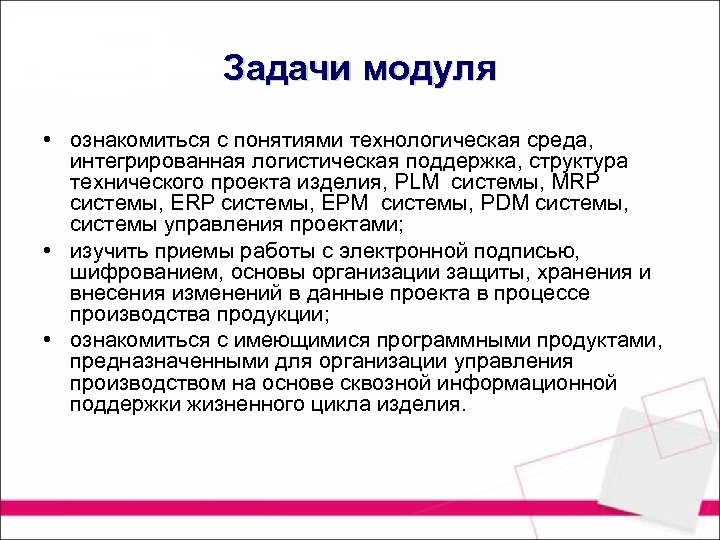 Задачи модуля

• ознакомиться с понятиями технологическая среда, интегрированная логистическая поддержка, структура технического проекта изделия, PLM системы, MRP системы, ERP системы, EPM системы, PDM системы, системы управления проектами;

• изучить приемы работы с электронной подписью, шифрованием, основы организации защиты, хранения и внесения изменений в данные проекта в процессе производства продукции;

• ознакомиться с имеющимися программными продуктами, предназначенными для организации управления производством на основе сквозной информационной поддержки жизненного цикла изделия.